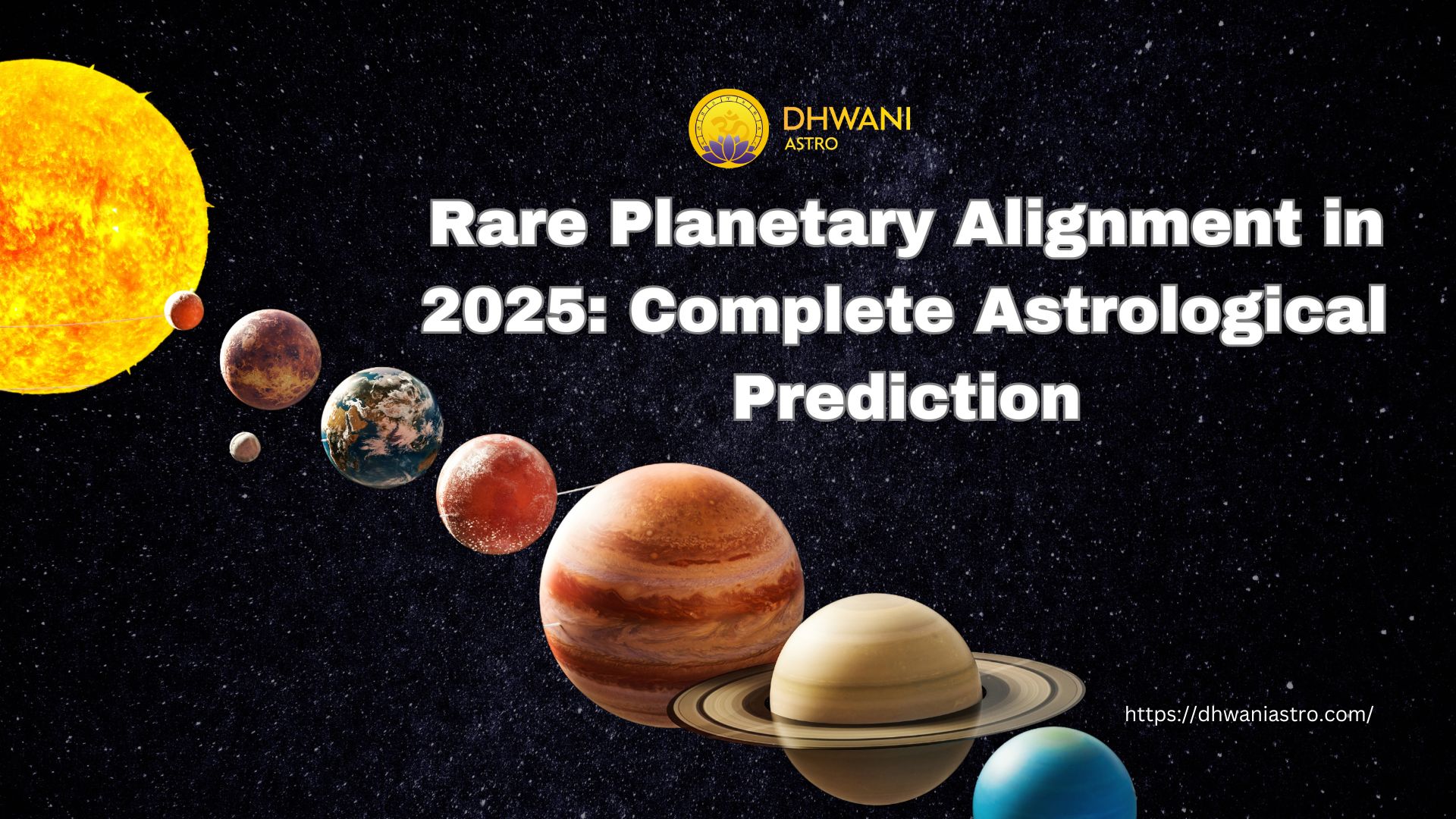 DHWANI
ASTRO

Rare Planetary Alignment in 2025: Complete Astrological Prediction

https://dhwaniastro.com/